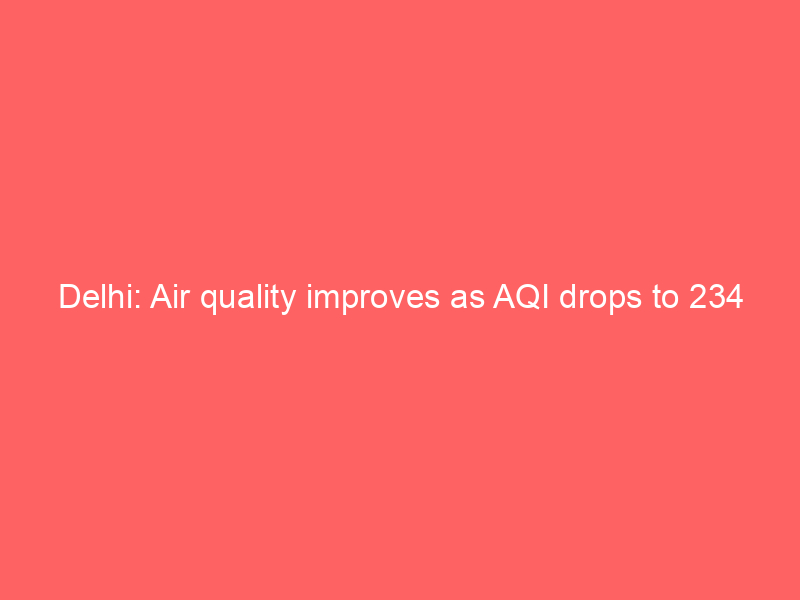 Delhi: Air quality improves as AQI drops to 234